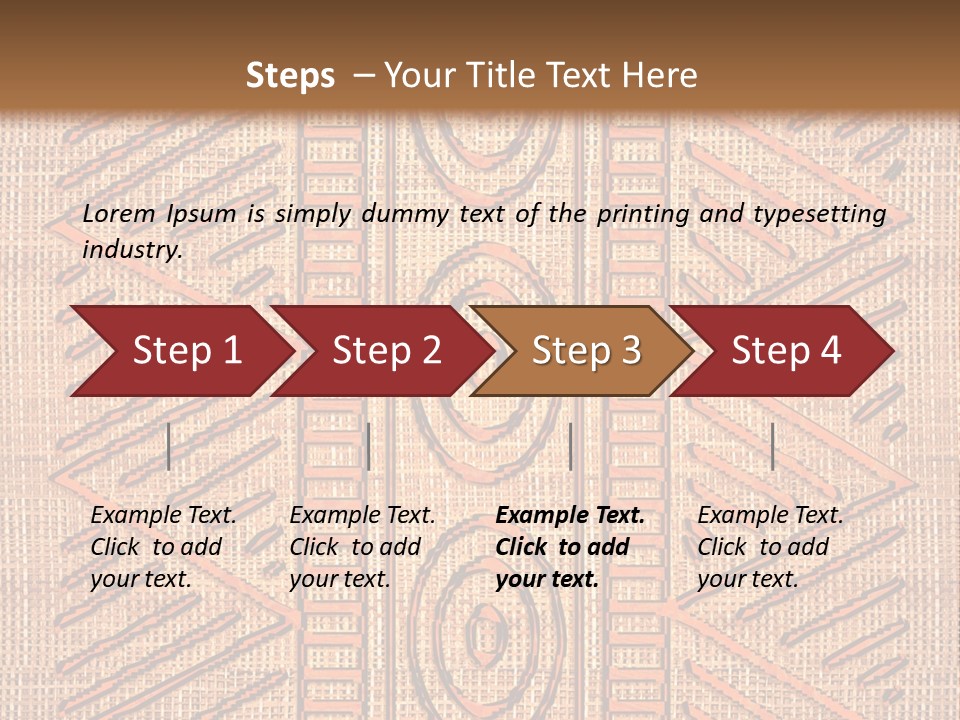 Steps – Your Title Text Here

Lorem Ipsum is simply dummy text of the printing and typesetting industry.

Step 1

Step 2

Step 3

Step 4

Example Text. Click to add your text.

Example Text. Click to add your text.

Example Text. Click to add your text.

Example Text. Click to add your text.